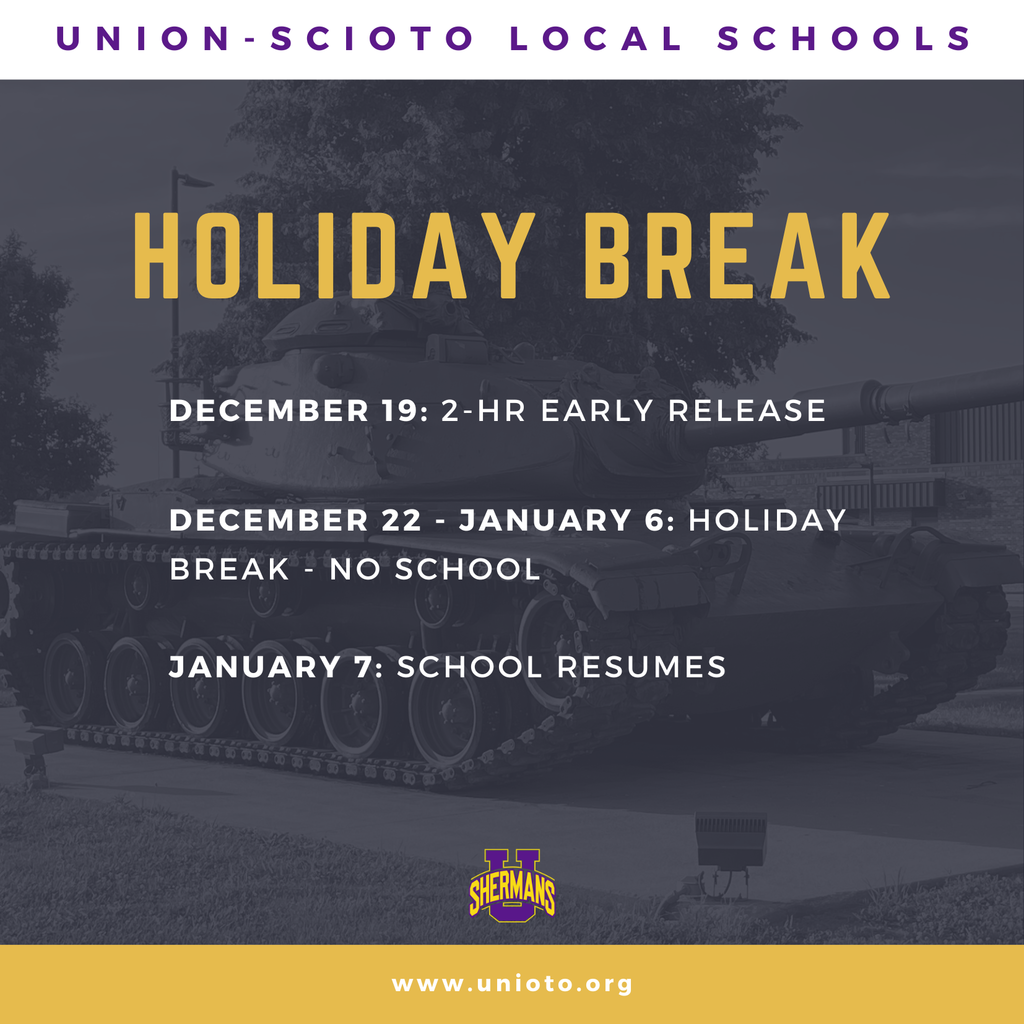 UNION-SCIOTO LOCAL SCHOOLS

HOLIDAY BREAK

DECEMBER 19: 2-HR EARLY RELEASE

DECEMBER 22 - JANUARY 6: HOLIDAY BREAK - NO SCHOOL

JANUARY 7: SCHOOL RESUMES

U SHERMANS

www.unioto.org